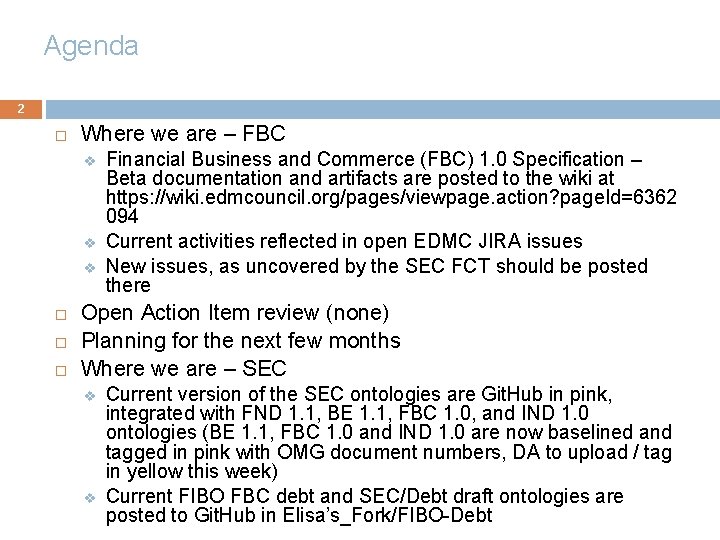 Agenda

2

□ Where we are – FBC
❖ Financial Business and Commerce (FBC) 1.0 Specification – Beta documentation and artifacts are posted to the wiki at https://wiki.edmcouncil.org/pages/viewpage.action?pageId=6362094
❖ Current activities reflected in open EDMC JIRA issues
❖ New issues, as uncovered by the SEC FCT should be posted there

□ Open Action Item review (none)

□ Planning for the next few months

□ Where we are – SEC
❖ Current version of the SEC ontologies are GitHub in pink, integrated with FND 1.1, BE 1.1, FBC 1.0, and IND 1.0 ontologies (BE 1.1, FBC 1.0 and IND 1.0 are now baselined and tagged in pink with OMG document numbers, DA to upload / tag in yellow this week)
❖ Current FIBO FBC debt and SEC/Debt draft ontologies are posted to GitHub in Elisa's_Fork/FIBO-Debt